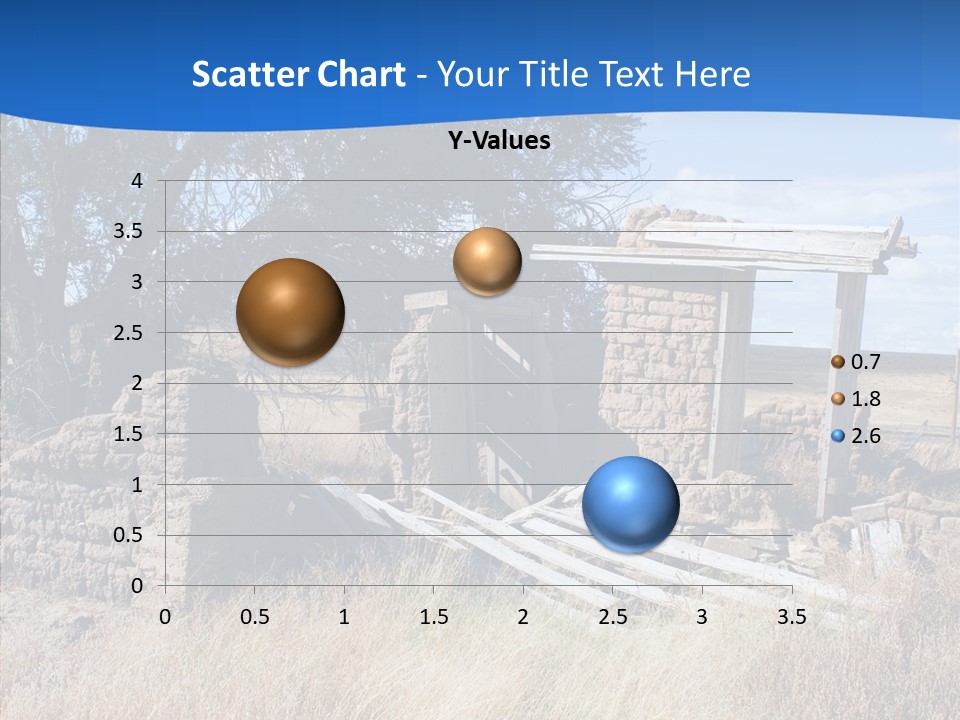 Scatter Chart - Your Title Text Here

Y-Values

4
3.5
3
2.5
2
1.5
1
0.5
0

0 0.5 1 1.5 2 2.5 3 3.5

0.7
1.8
2.6